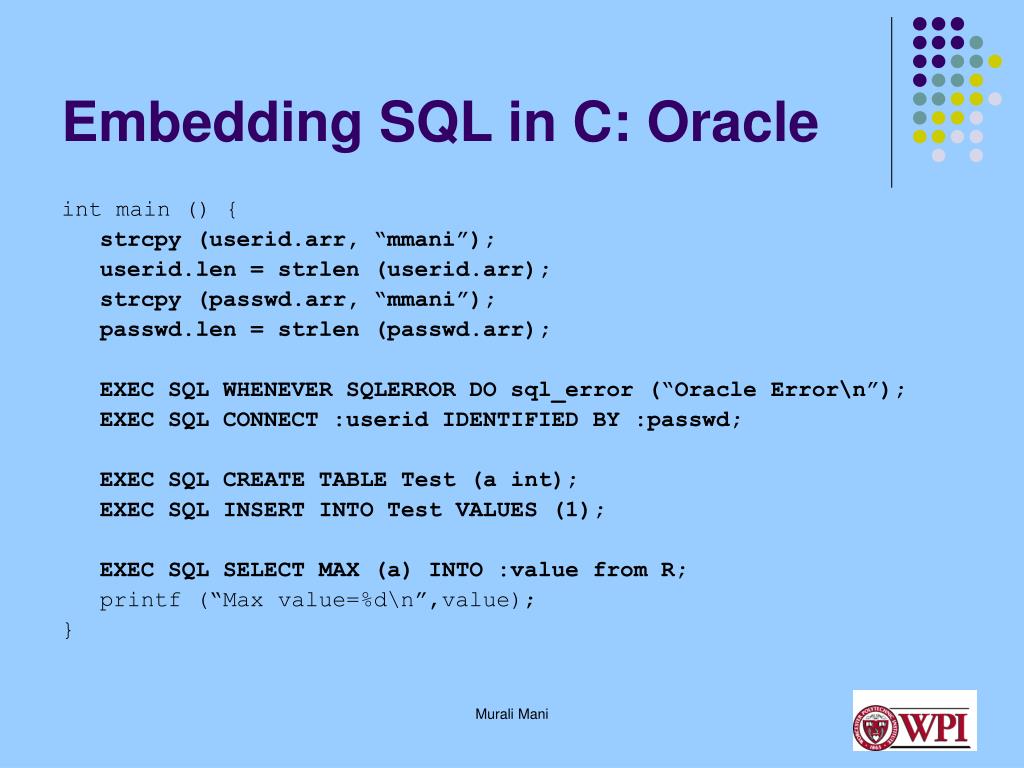 Embedding SQL in C: Oracle

int main () {
strcpy (userid.arr, “mmani”);
userid.len = strlen (userid.arr);
strcpy (passwd.arr, “mmani”);
passwd.len = strlen (passwd.arr);

EXEC SQL WHENEVER SQLERROR DO sql_error (“Oracle Error\n”);
EXEC SQL CONNECT :userid IDENTIFIED BY :passwd;

EXEC SQL CREATE TABLE Test (a int);
EXEC SQL INSERT INTO Test VALUES (1);

EXEC SQL SELECT MAX (a) INTO :value from R;
printf (“Max value=%d\n”,value);
}

Murali Mani

WPI